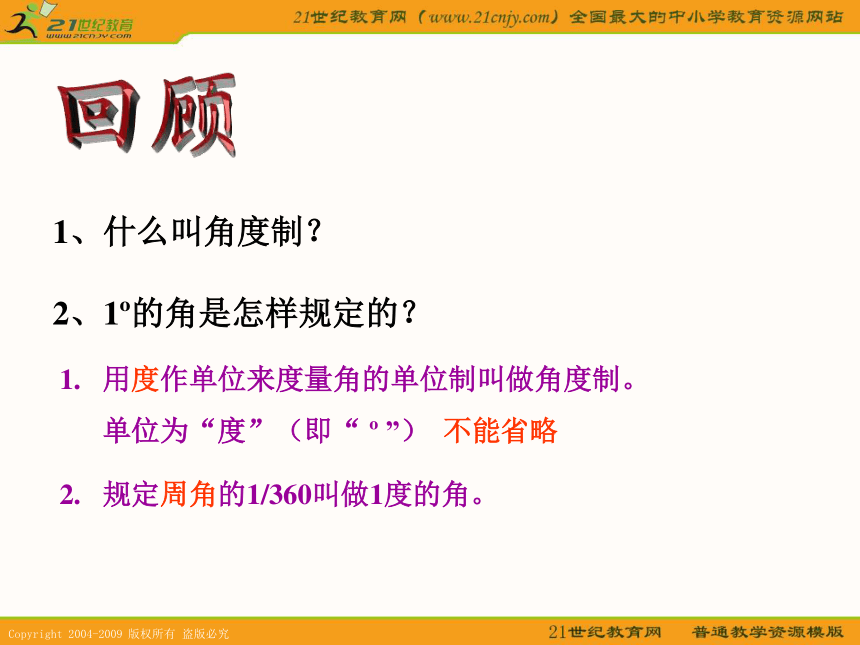 21世纪教育
www.21cnjy.com

21世纪教育网（www.21cnjy.com）全国最大的中小学教育资源网站

回顾

1、什么叫角度制？

2、1º的角是怎样规定的？

1. 用度作单位来度量角的单位制叫做角度制。
单位为“度”（即“ º ”） 不能省略

2. 规定周角的1/360叫做1度的角。

Copyright 2004-2009 版权所有 盗版必究

21世纪教育网 普通教学资源模版